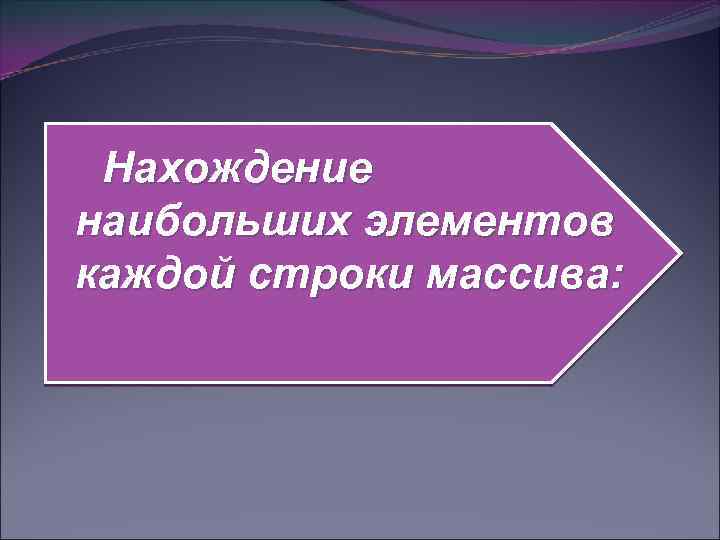 Нахождение наибольших элементов каждой строки массива: